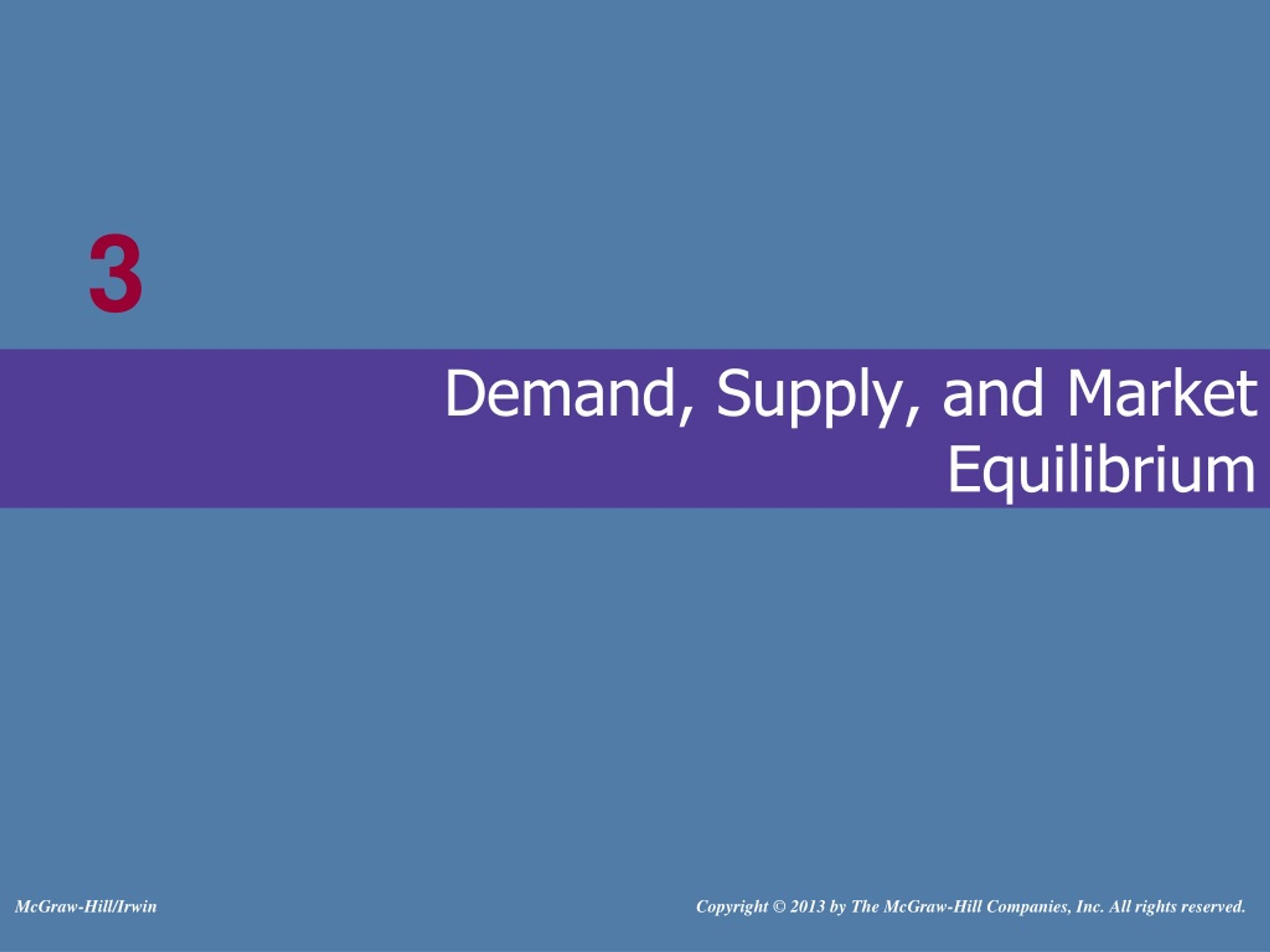 3

Demand, Supply, and Market Equilibrium

McGraw-Hill/Irwin

Copyright © 2013 by The McGraw-Hill Companies, Inc. All rights reserved.